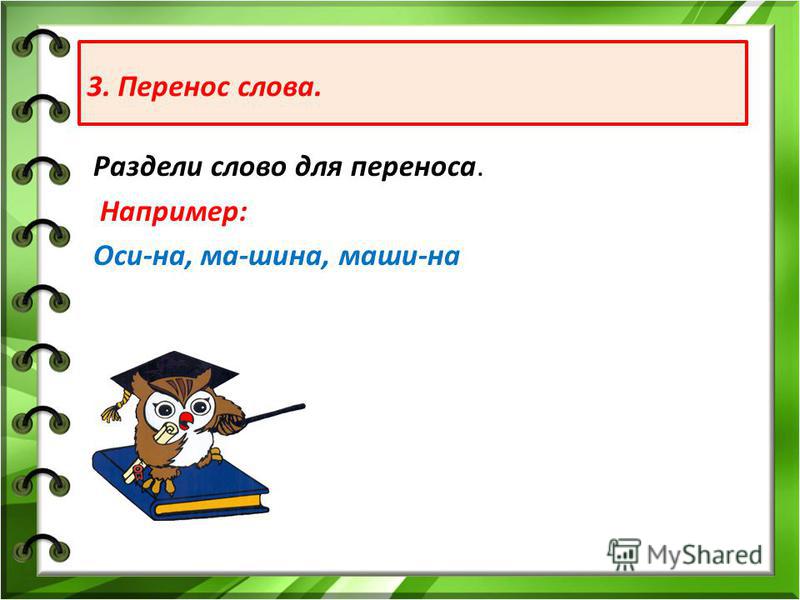 3. Перенос слова.

Раздели слово для переноса.

Например:

Оси-на, ма-шина, маши-на

MyShared